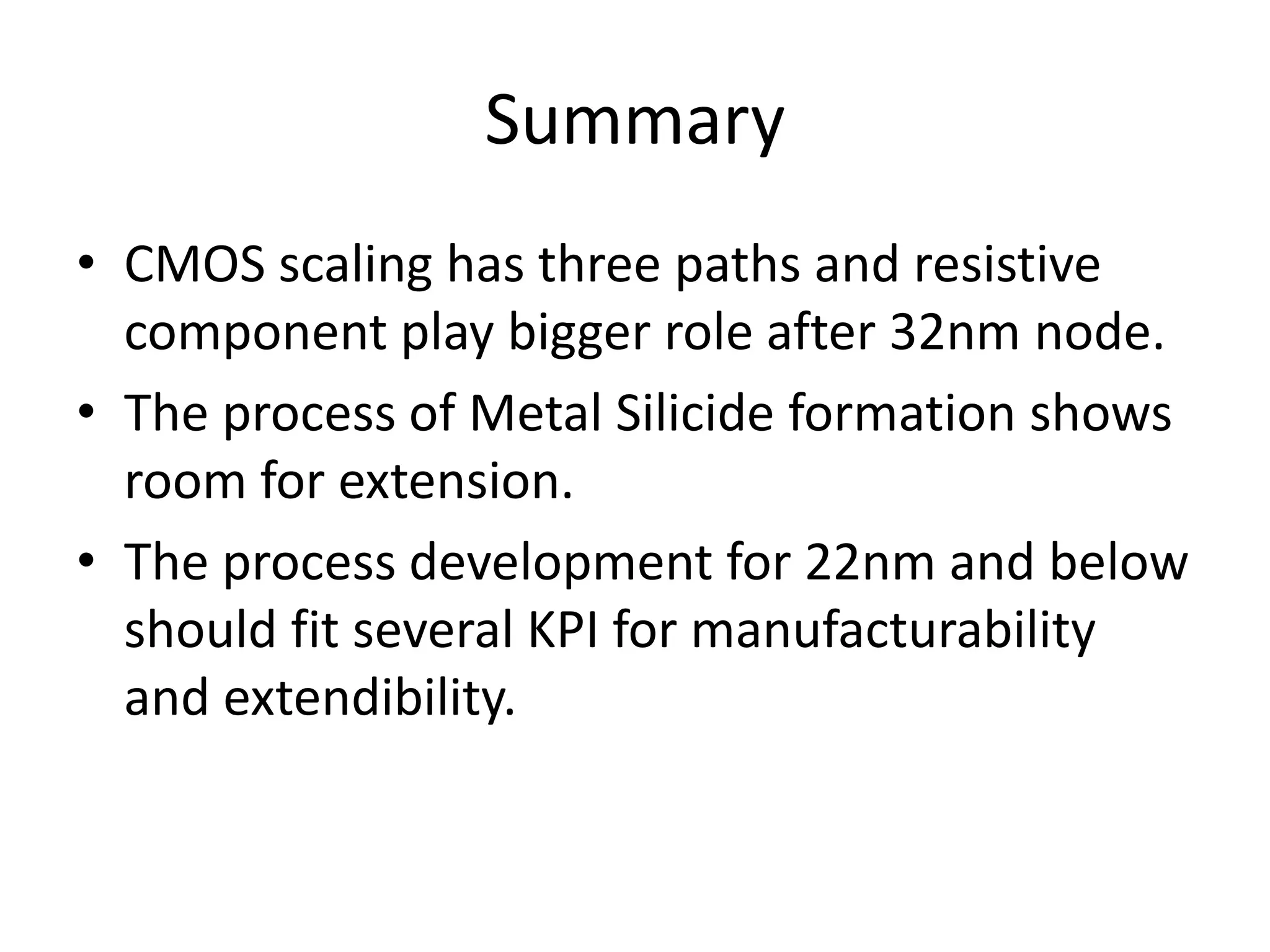 Summary

• CMOS scaling has three paths and resistive component play bigger role after 32nm node.
• The process of Metal Silicide formation shows room for extension.
• The process development for 22nm and below should fit several KPI for manufacturability and extendibility.